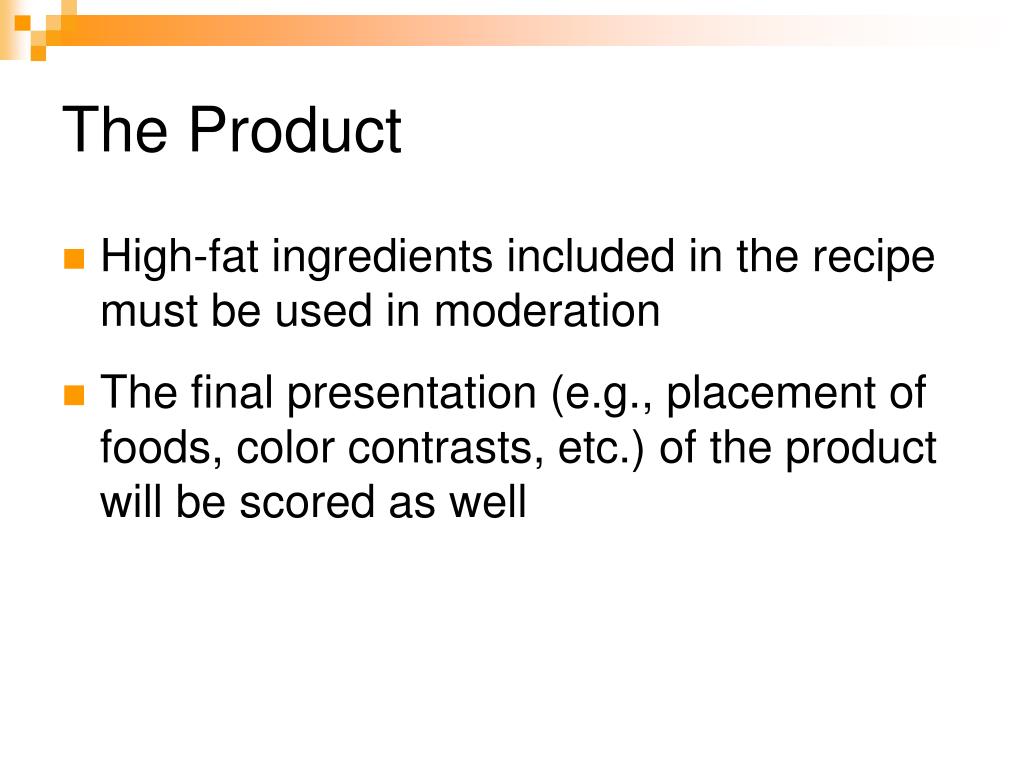 The Product

High-fat ingredients included in the recipe must be used in moderation

The final presentation (e.g., placement of foods, color contrasts, etc.) of the product will be scored as well